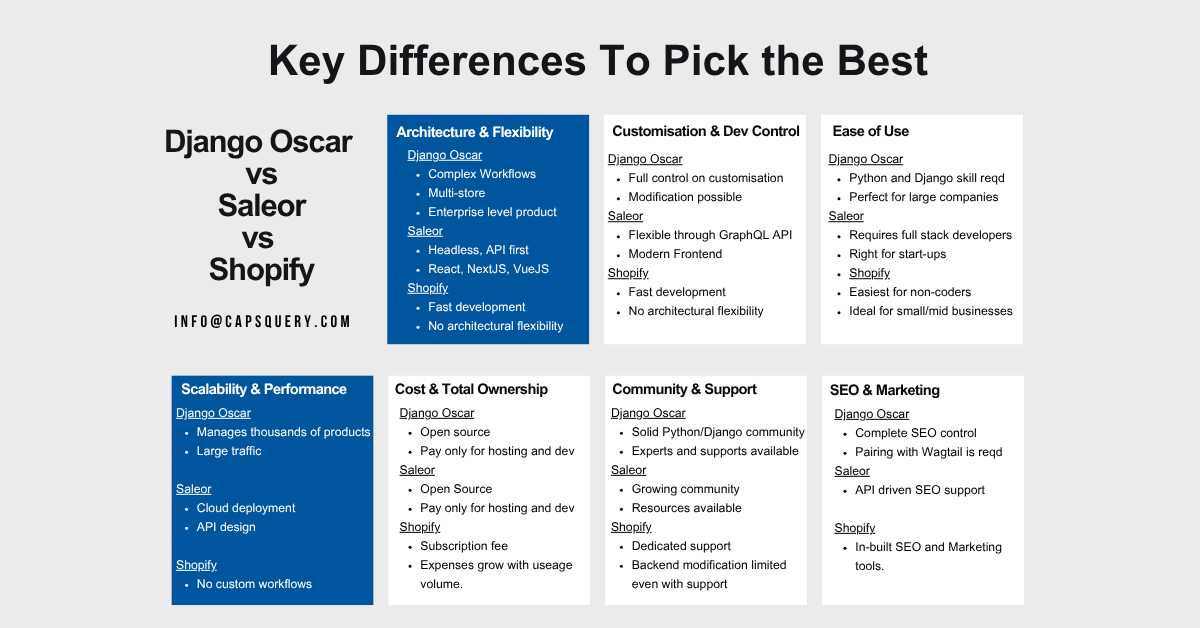 Key Differences To Pick the Best

Django Oscar vs Saleor vs Shopify

INFO@CAPSQUERY.COM

Architecture & Flexibility
Django Oscar
- Complex Workflows
- Multi-store
- Enterprise level product
Saleor
- Headless, API first
- React, NextJS, VueJS
Shopify
- Fast development
- No architectural flexibility

Customisation & Dev Control
Django Oscar
- Full control on customisation
- Modification possible
Saleor
- Flexible through GraphQL API
- Modern Frontend
Shopify
- Fast development
- No architectural flexibility

Ease of Use
Django Oscar
- Python and Django skill reqd
- Perfect for large companies
Saleor
- Requires full stack developers
- Right for start-ups
- Shopify
- Easiest for non-coders
- Ideal for small/mid businesses

Scalability & Performance
Django Oscar
- Manages thousands of products
- Large traffic

Saleor
- Cloud deployment
- API design

Shopify
- No custom workflows

Cost & Total Ownership
Django Oscar
- Open source
- Pay only for hosting and dev
Saleor
- Open Source
- Pay only for hosting and dev
Shopify
- Subscription fee
- Expenses grow with useage volume.

Community & Support
Django Oscar
- Solid Python/Django community
- Experts and supports available
Saleor
- Growing community
- Resources available
Shopify
- Dedicated support
- Backend modification limited even with support

SEO & Marketing
Django Oscar
- Complete SEO control
- Pairing with Wagtail is reqd
Saleor
- API driven SEO support

Shopify
- In-built SEO and Marketing tools.